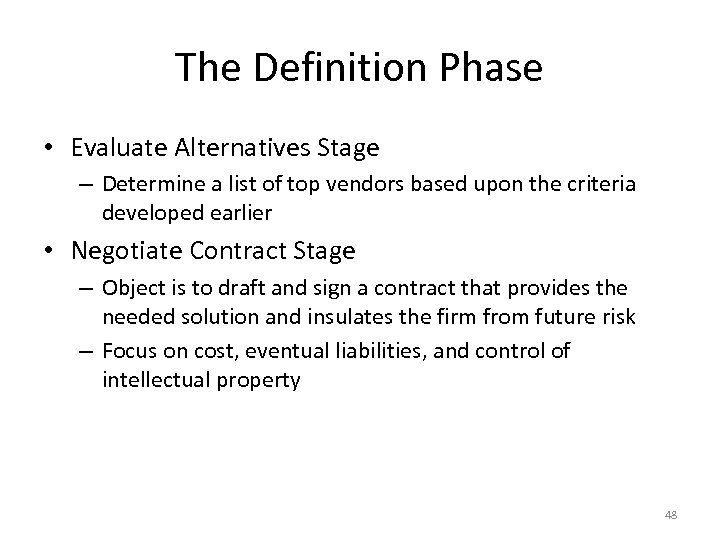 The Definition Phase

• Evaluate Alternatives Stage
  – Determine a list of top vendors based upon the criteria developed earlier
• Negotiate Contract Stage
  – Object is to draft and sign a contract that provides the needed solution and insulates the firm from future risk
  – Focus on cost, eventual liabilities, and control of intellectual property

48